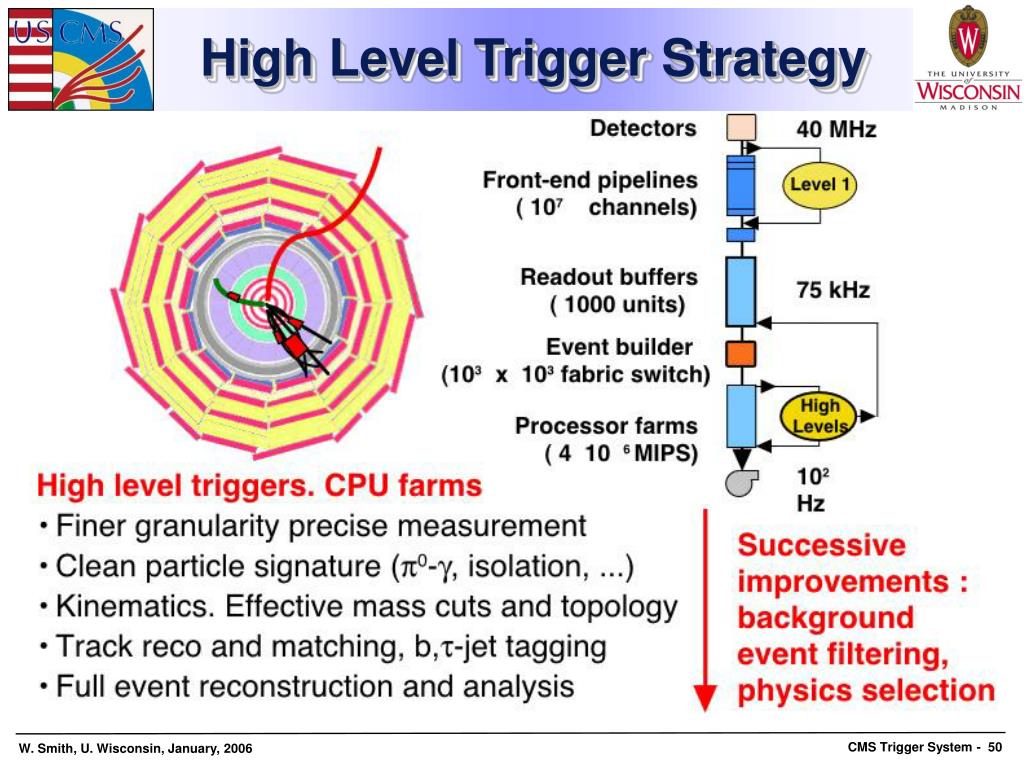 US CMS

High Level Trigger Strategy

THE UNIVERSITY of WISCONSIN MADISON

Detectors
40 MHz
Front-end pipelines ( $10^7$ channels)
Level 1
Readout buffers ( 1000 units)
75 kHz
Event builder ($10^3$ x $10^3$ fabric switch)
Processor farms ( 4 10 $^6$ MIPS)
High Levels
$10^2$ Hz

High level triggers. CPU farms
• Finer granularity precise measurement
• Clean particle signature ($\pi^0$-$\gamma$, isolation, ...)
• Kinematics. Effective mass cuts and topology
• Track reco and matching, b,$\tau$-jet tagging
• Full event reconstruction and analysis

Successive improvements : background event filtering, physics selection

W. Smith, U. Wisconsin, January, 2006

CMS Trigger System - 50